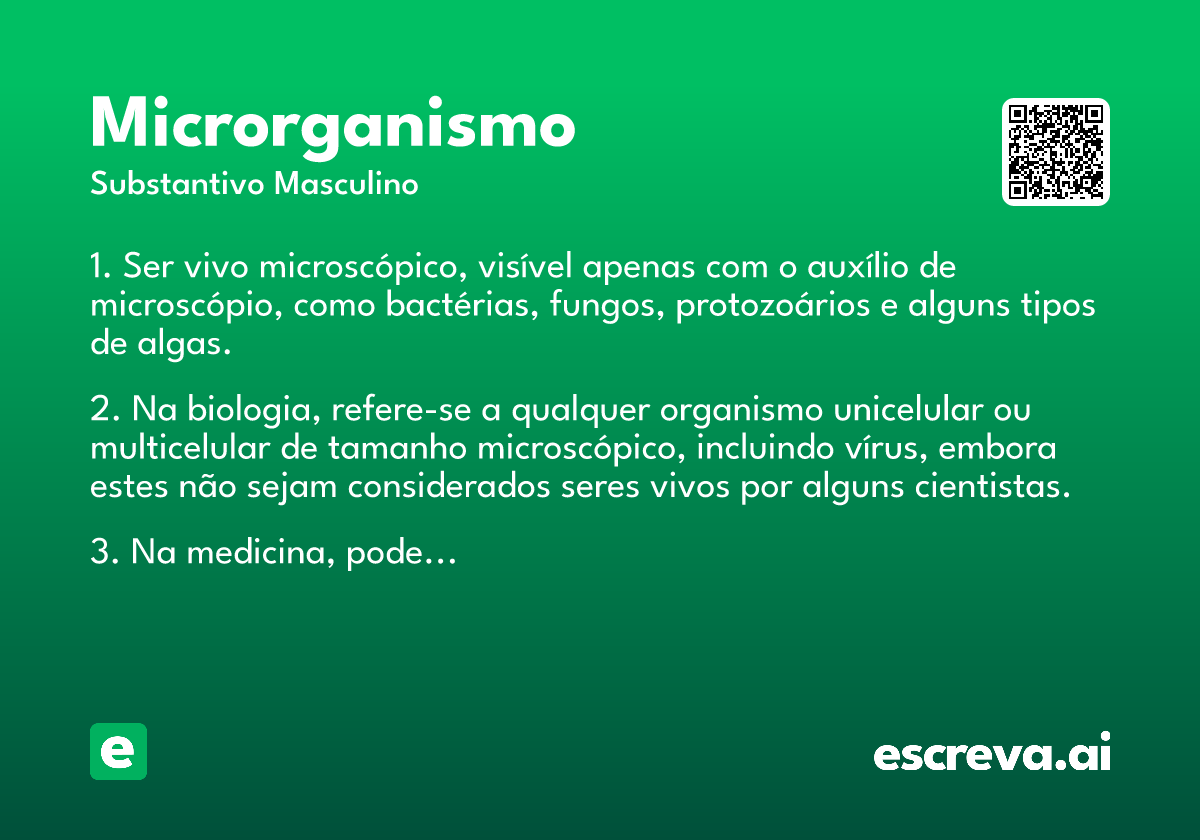 Microrganismo
Substantivo Masculino

1. Ser vivo microscópico, visível apenas com o auxílio de microscópio, como bactérias, fungos, protozoários e alguns tipos de algas.

2. Na biologia, refere-se a qualquer organismo unicelular ou multicelular de tamanho microscópico, incluindo vírus, embora estes não sejam considerados seres vivos por alguns cientistas.

3. Na medicina, pode...

e

escreva.ai